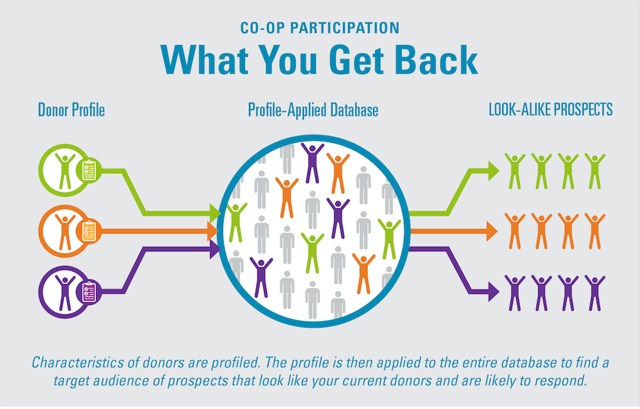 CO-OP PARTICIPATION

What You Get Back

Donor Profile

Profile-Applied Database

LOOK-ALIKE PROSPECTS

Characteristics of donors are profiled. The profile is then applied to the entire database to find a target audience of prospects that look like your current donors and are likely to respond.